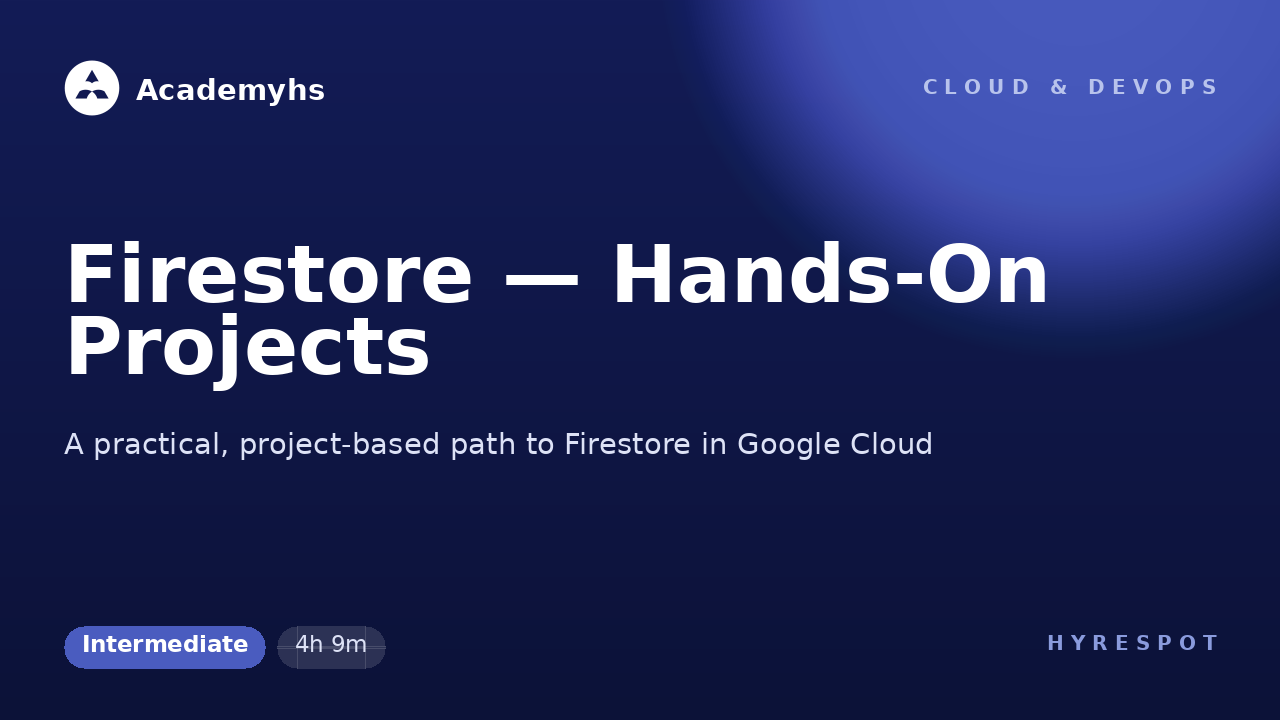 Academyhs

CLOUD & DEVOPS

Firestore — Hands-On Projects

A practical, project-based path to Firestore in Google Cloud

Intermediate

4h 9m

HYRESPOT